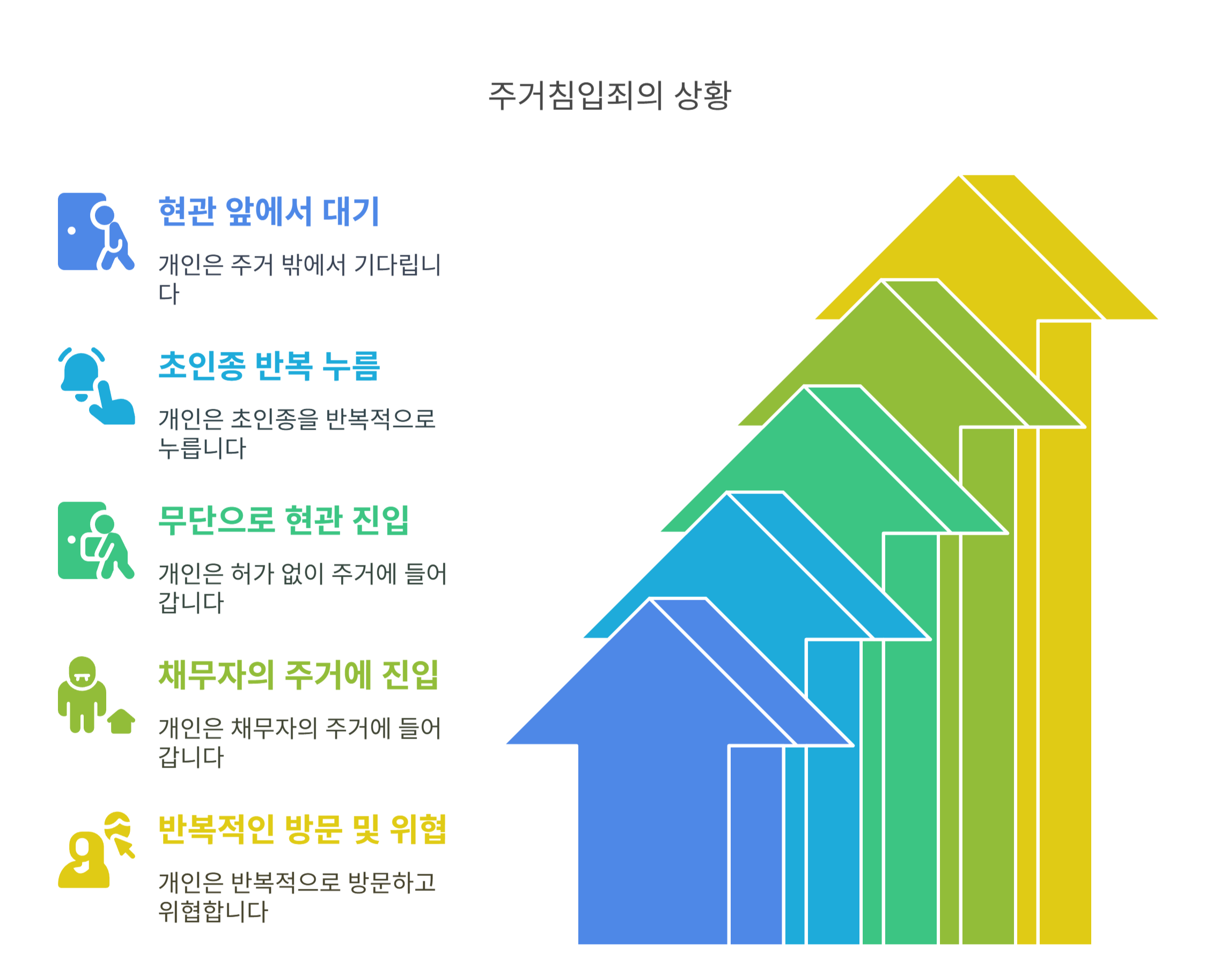 주거침입죄의 상황

현관 앞에서 대기

개인은 주거 밖에서 기다립니다

초인종 반복 누름

개인은 초인종을 반복적으로 누릅니다

무단으로 현관 진입

개인은 허가 없이 주거에 들어갑니다

채무자의 주거에 진입

개인은 채무자의 주거에 들어갑니다

반복적인 방문 및 위협

개인은 반복적으로 방문하고 위협합니다